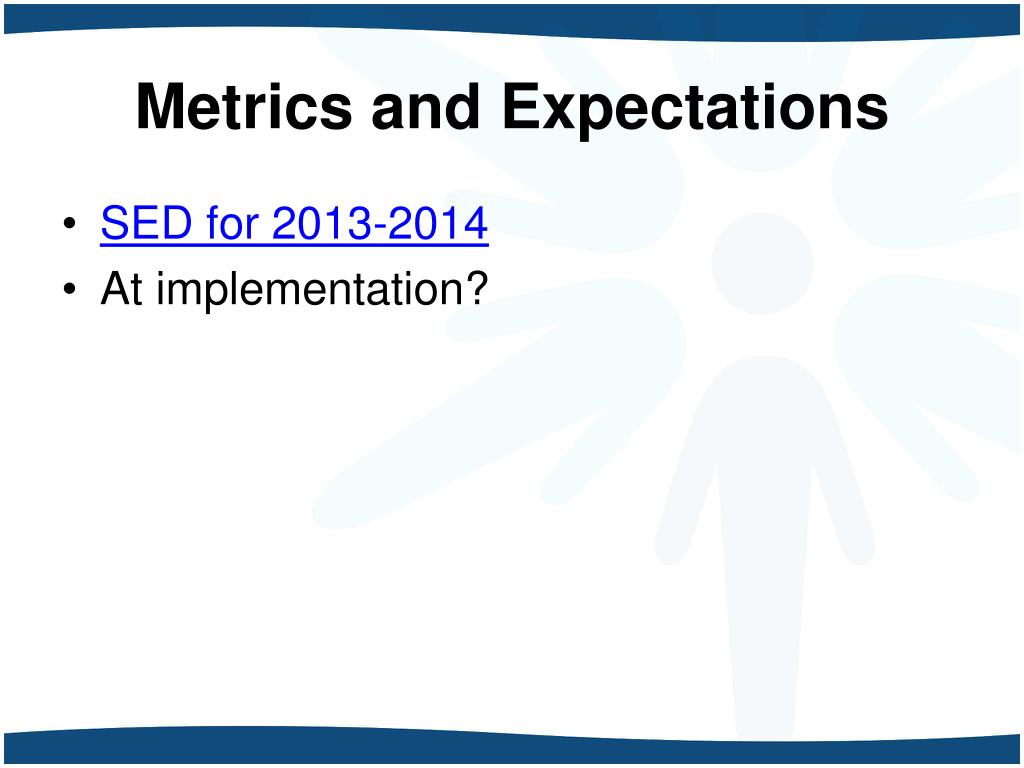 Metrics and Expectations

• SED for 2013-2014
• At implementation?